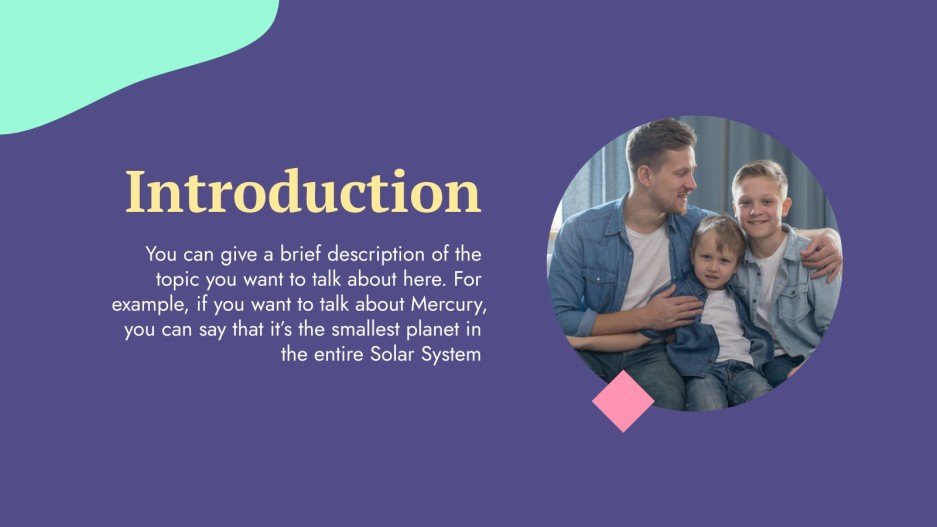 Introduction

You can give a brief description of the topic you want to talk about here. For example, if you want to talk about Mercury, you can say that it's the smallest planet in the entire Solar System